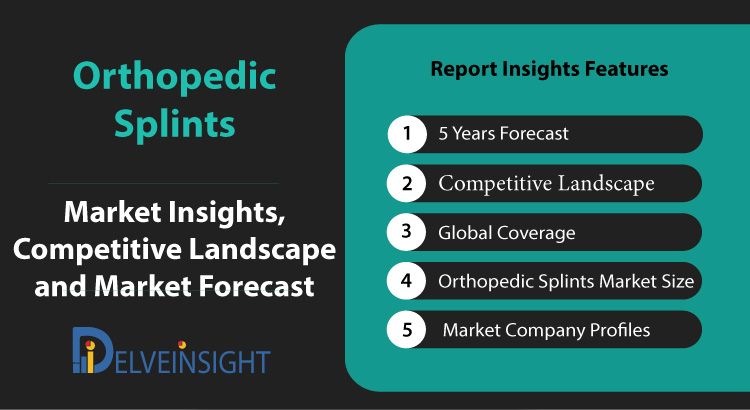 Orthopedic Splints

Market Insights, Competitive Landscape and Market Forecast

DELVEINSIGHT

Report Insights Features

1 5 Years Forecast

2 Competitive Landscape

3 Global Coverage

4 Orthopedic Splints Market Size

5 Market Company Profiles